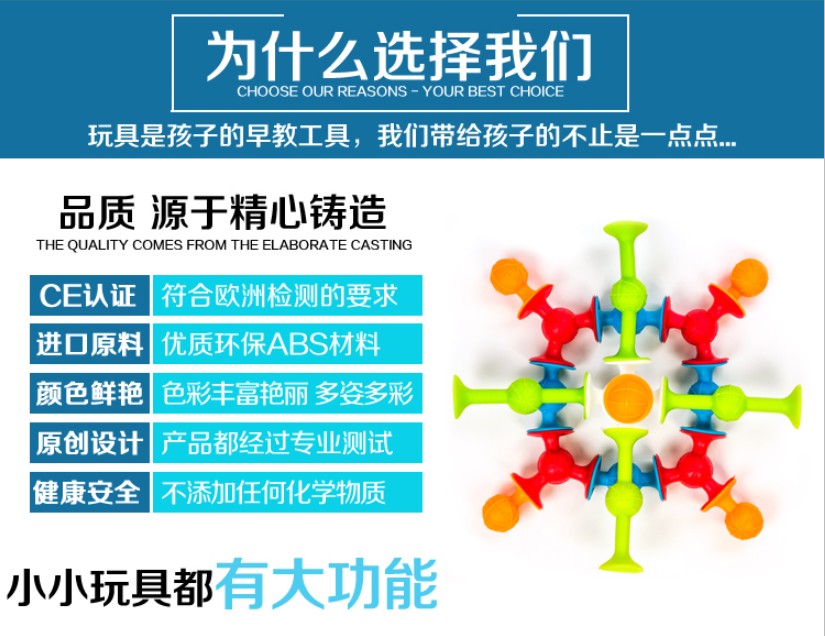 为什么选择我们
CHOOSE OUR REASONS - YOUR BEST CHOICE

玩具是孩子的早教工具，我们带给孩子的不止是一点点...

品质 源于精心铸造
THE QUALITY COMES FROM THE ELABORATE CASTING

| CE认证 | 符合欧洲检测的要求 |
|---|---|
| 进口原料 | 优质环保ABS材料 |
| 颜色鲜艳 | 色彩丰富艳丽 多姿多彩 |
| 原创设计 | 产品都经过专业测试 |
| 健康安全 | 不添加任何化学物质 |

小小玩具都有大功能